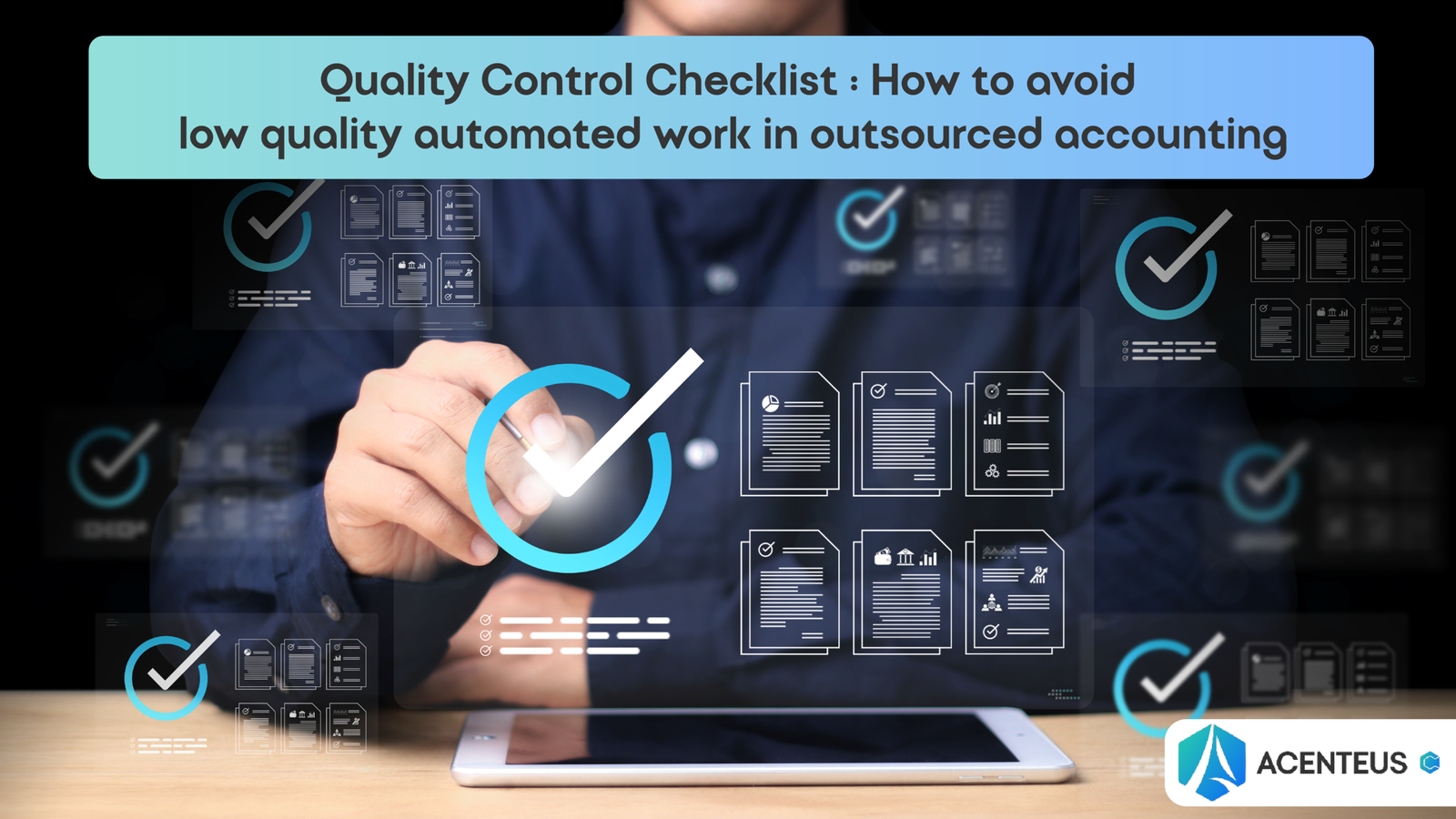 Quality Control Checklist : How to avoid low quality automated work in outsourced accounting

ACENTEUS